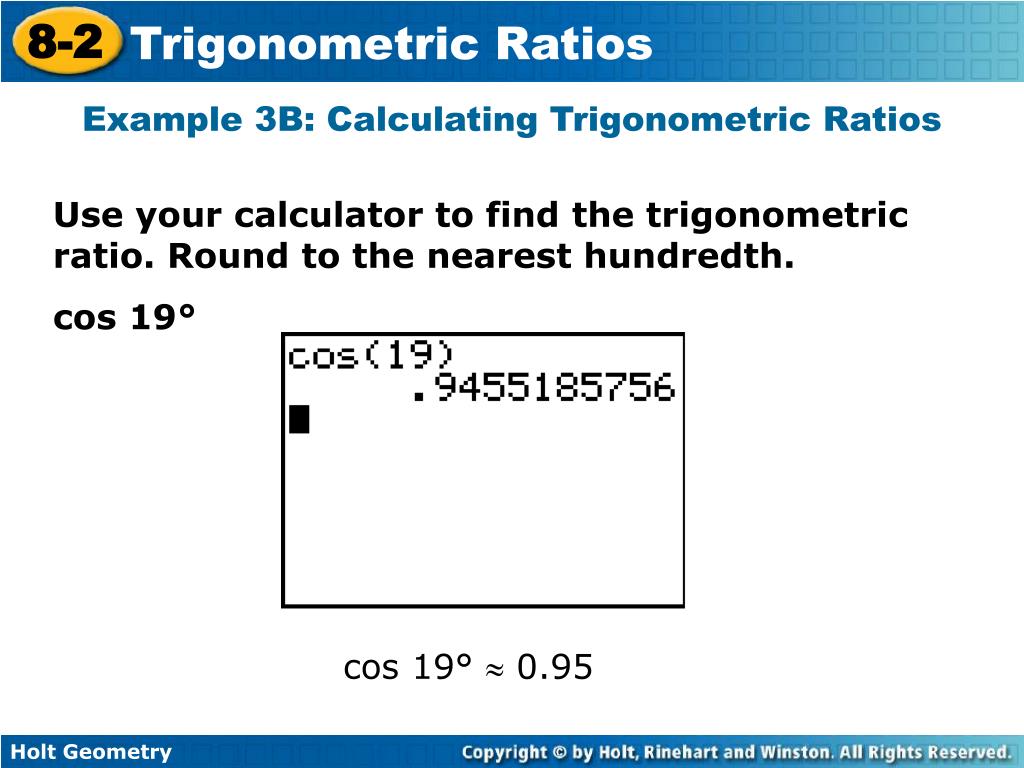 8-2 Trigonometric Ratios

Example 3B: Calculating Trigonometric Ratios

Use your calculator to find the trigonometric ratio. Round to the nearest hundredth.

cos 19°

cos(19)
.9455185756

cos 19° $\approx$ 0.95

Holt Geometry

Copyright © by Holt, Rinehart and Winston. All Rights Reserved.